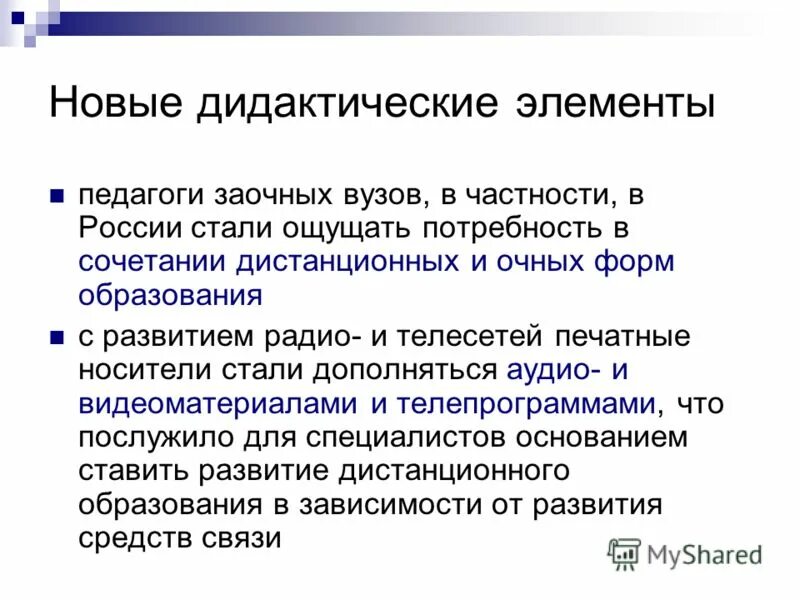 Новые дидактические элементы

педагоги заочных вузов, в частности, в России стали ощущать потребность в сочетании дистанционных и очных форм образования

с развитием радио- и телесетей печатные носители стали дополняться аудио- и видеоматериалами и телепрограммами, что послужило для специалистов основанием ставить развитие дистанционного образования в зависимости от развития средств связи

MyShared